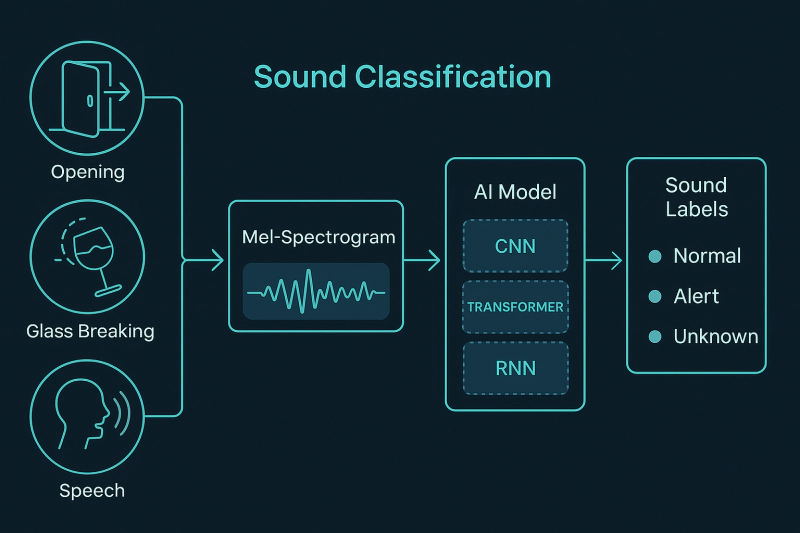 Sound Classification

Opening

Glass Breaking

Speech

Mel-Spectrogram

AI Model

CNN

TRANSFORMER

RNN

Sound Labels

Normal

Alert

Unknown